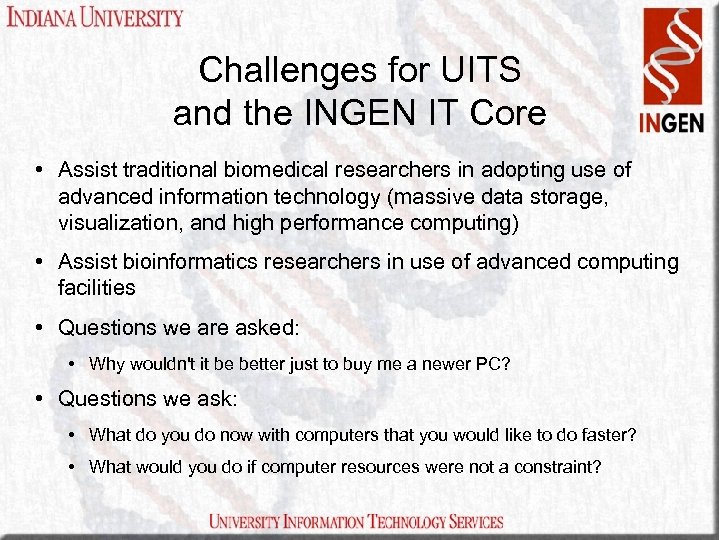 INDIANA UNIVERSITY

INGEN

Challenges for UITS and the INGEN IT Core

• Assist traditional biomedical researchers in adopting use of advanced information technology (massive data storage, visualization, and high performance computing)

• Assist bioinformatics researchers in use of advanced computing facilities

• Questions we are asked:

• Why wouldn't it be better just to buy me a newer PC?

• Questions we ask:

• What do you do now with computers that you would like to do faster?

• What would you do if computer resources were not a constraint?

UNIVERSITY INFORMATION TECHNOLOGY SERVICES